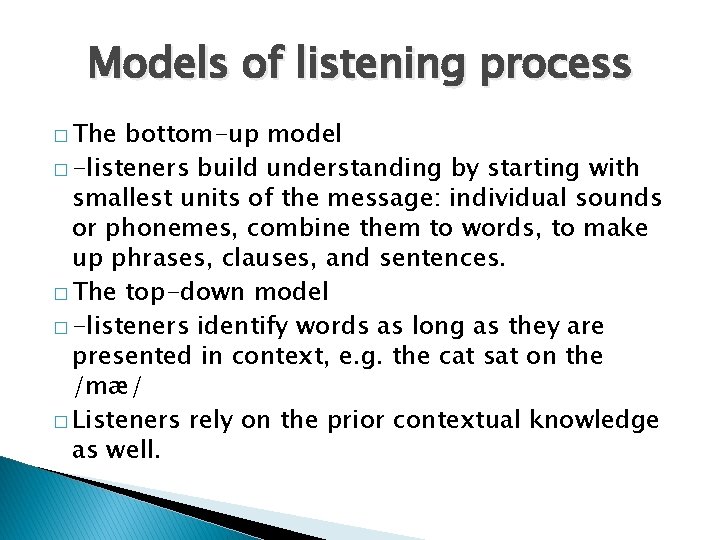 Models of listening process

□ The bottom-up model

□ -listeners build understanding by starting with smallest units of the message: individual sounds or phonemes, combine them to words, to make up phrases, clauses, and sentences.

□ The top-down model

□ -listeners identify words as long as they are presented in context, e.g. the cat sat on the /mæ/

□ Listeners rely on the prior contextual knowledge as well.